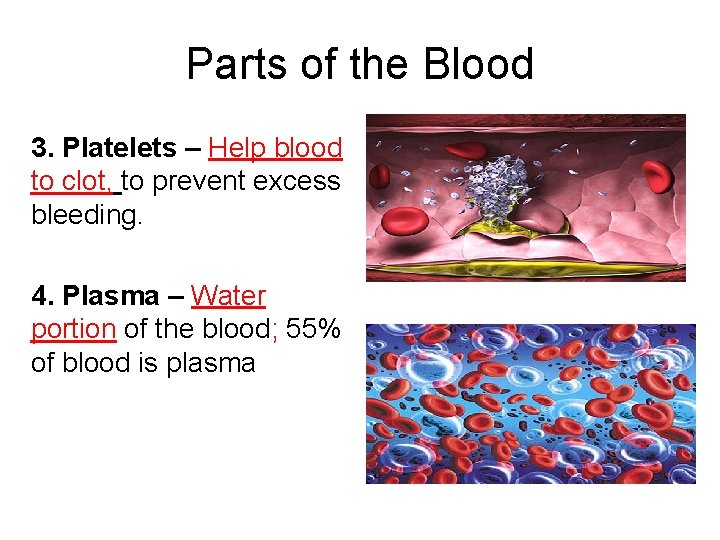 Parts of the Blood

3. Platelets – Help blood to clot, to prevent excess bleeding.

4. Plasma – Water portion of the blood; 55% of blood is plasma